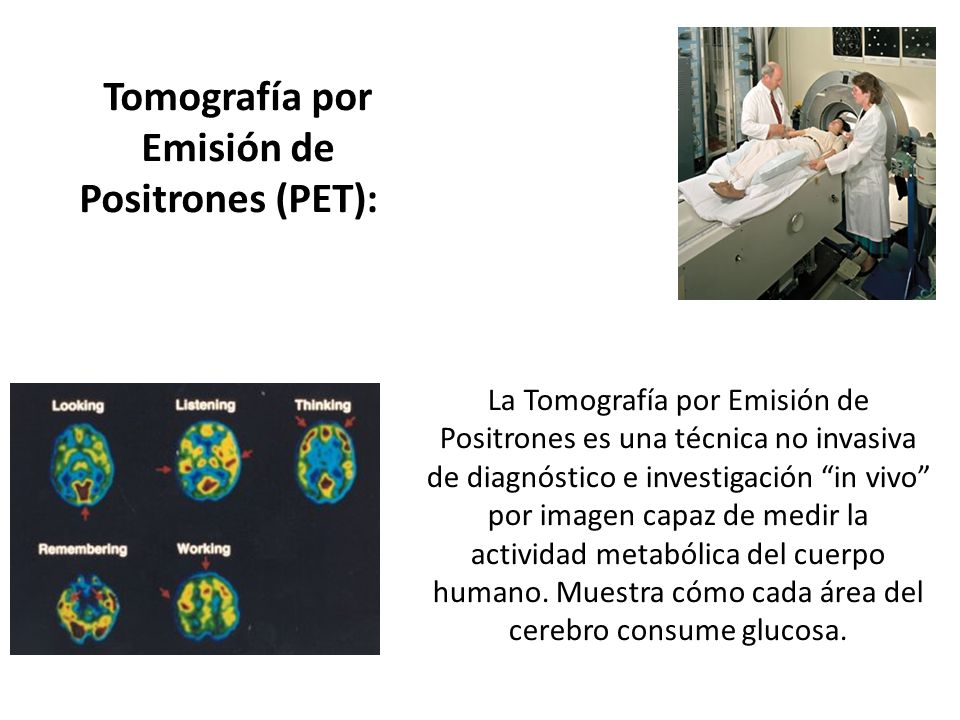 Tomografía por Emisión de Positrones (PET):

Looking
Listening
Thinking
Remembering
Working

La Tomografía por Emisión de Positrones es una técnica no invasiva de diagnóstico e investigación “in vivo” por imagen capaz de medir la actividad metabólica del cuerpo humano. Muestra cómo cada área del cerebro consume glucosa.